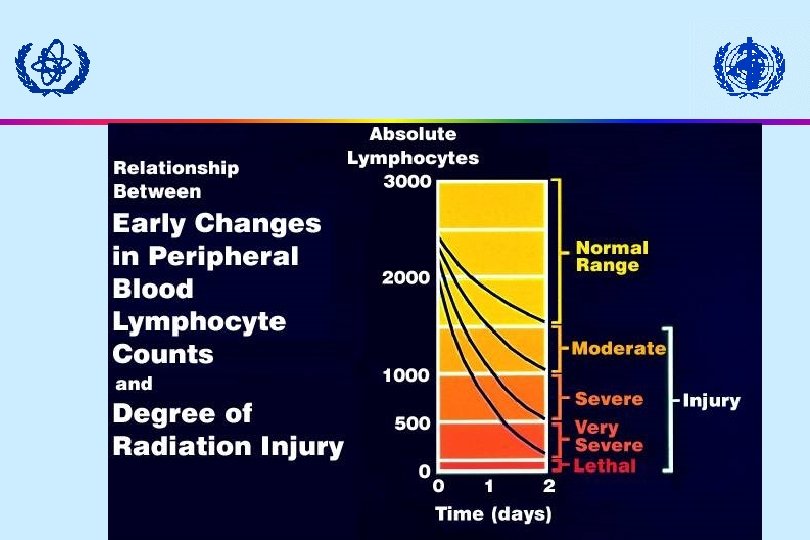 Relationship Between
Early Changes in Peripheral Blood Lymphocyte Counts
and
Degree of Radiation Injury

Absolute Lymphocytes
3000
2000
1000
500
0
0 1 2
Time (days)

Normal Range
Moderate
Severe
Very Severe
Lethal
Injury